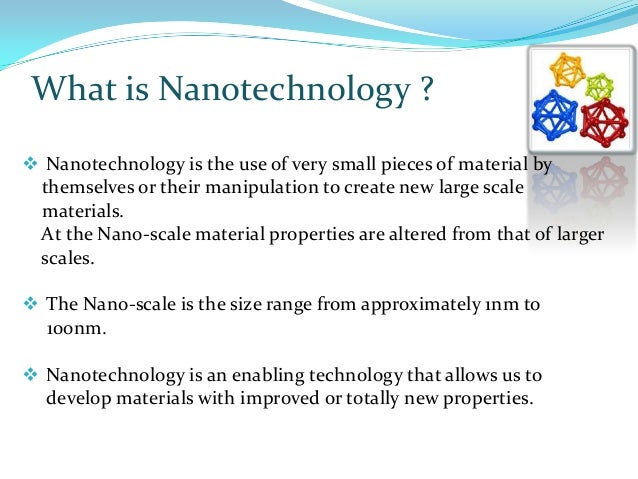 What is Nanotechnology ?

❖ Nanotechnology is the use of very small pieces of material by themselves or their manipulation to create new large scale materials.
At the Nano-scale material properties are altered from that of larger scales.

❖ The Nano-scale is the size range from approximately 1nm to 100nm.

❖ Nanotechnology is an enabling technology that allows us to develop materials with improved or totally new properties.